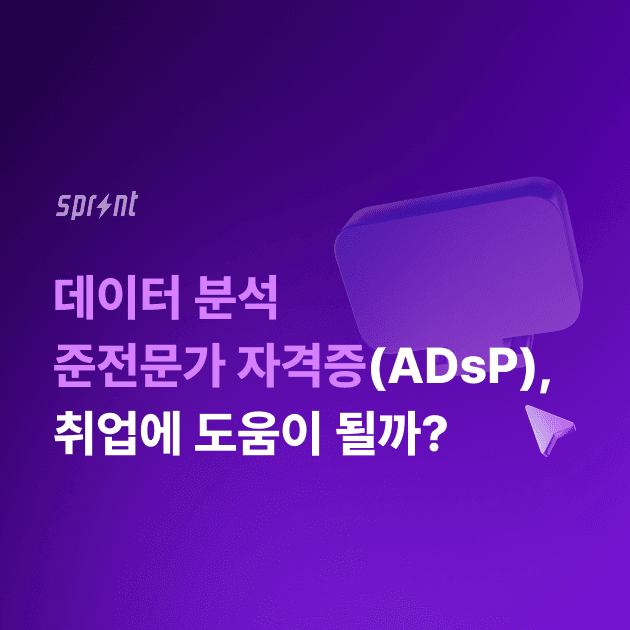 sprint

데이터 분석
준전문가 자격증(ADsP),
취업에 도움이 될까?